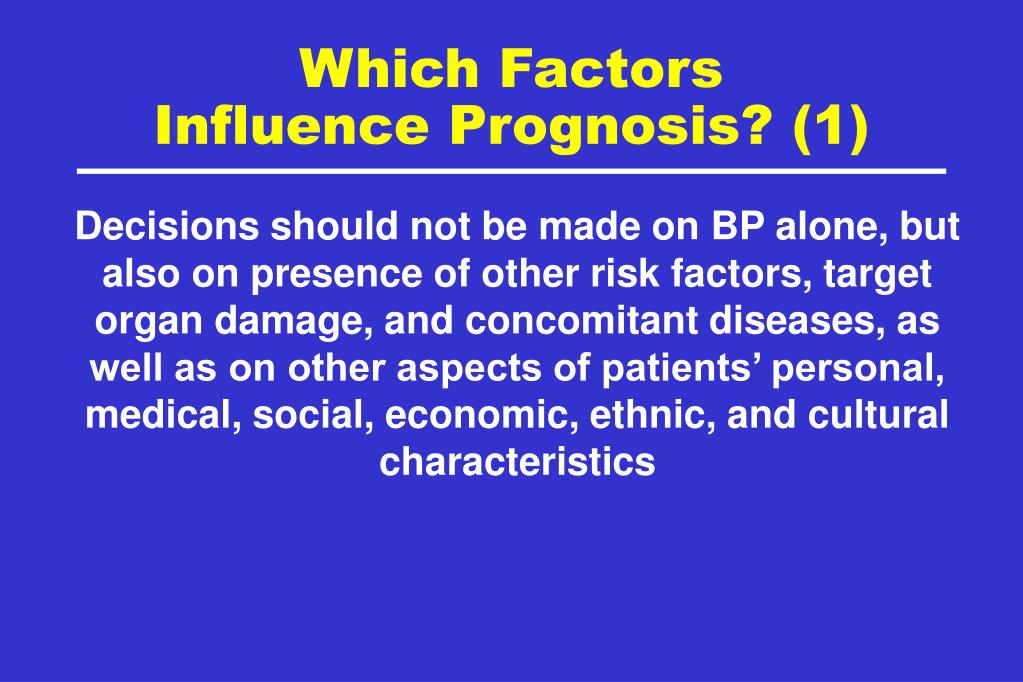 Which Factors Influence Prognosis? (1)

Decisions should not be made on BP alone, but also on presence of other risk factors, target organ damage, and concomitant diseases, as well as on other aspects of patients’ personal, medical, social, economic, ethnic, and cultural characteristics